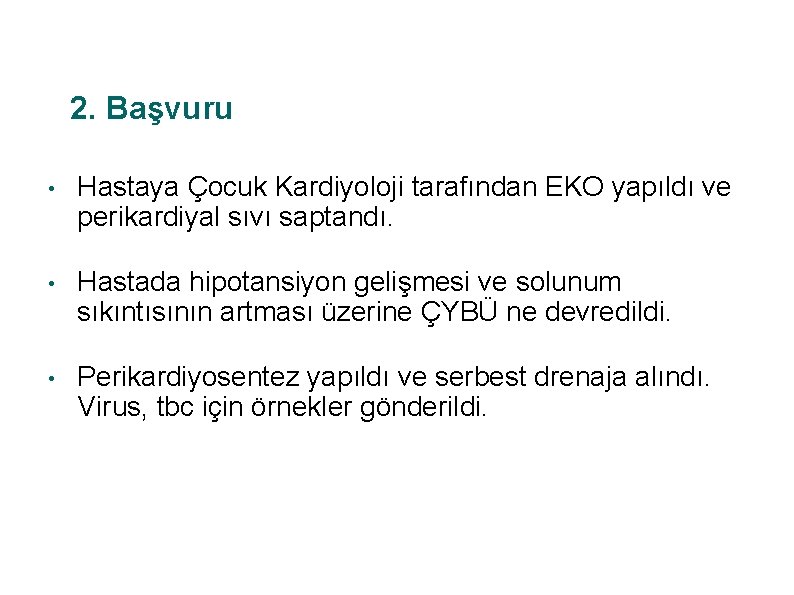 2. Başvuru

• Hastaya Çocuk Kardiyoloji tarafından EKO yapıldı ve perikardiyal sıvı saptandı.

• Hastada hipotansiyon gelişmesi ve solunum sıkıntısının artması üzerine ÇYBÜ ne devredildi.

• Perikardiyosentez yapıldı ve serbest drenaja alındı. Virus, tbc için örnekler gönderildi.